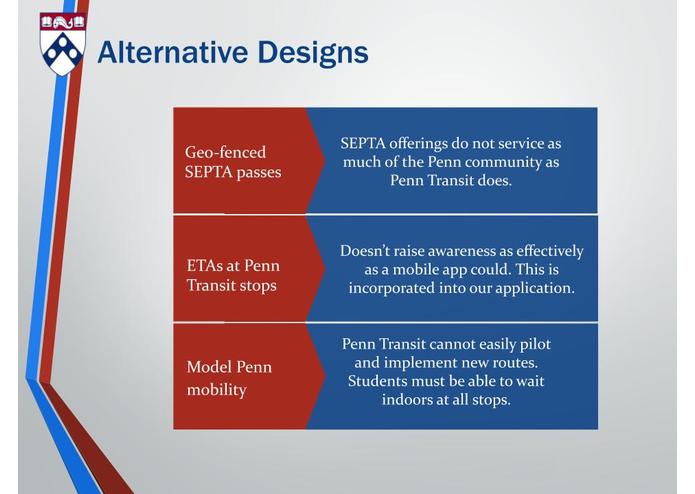 Alternative Designs

Geo-fenced SEPTA passes

SEPTA offerings do not service as much of the Penn community as Penn Transit does.

ETAs at Penn Transit stops

Doesn't raise awareness as effectively as a mobile app could. This is incorporated into our application.

Model Penn mobility

Penn Transit cannot easily pilot and implement new routes. Students must be able to wait indoors at all stops.